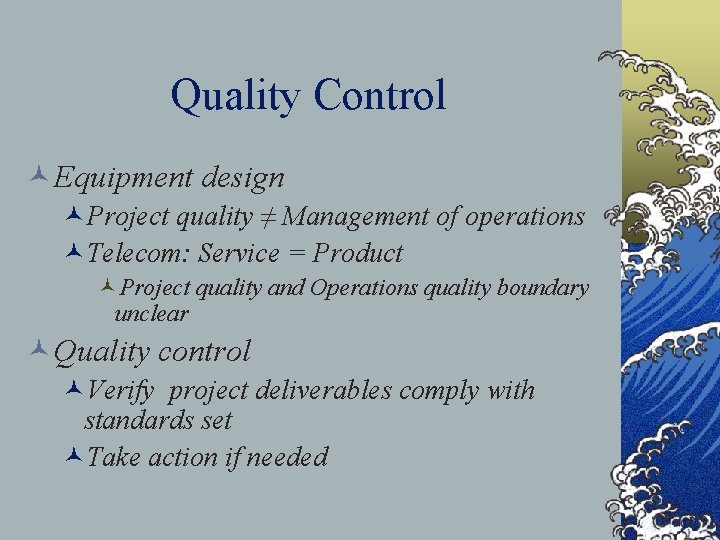 Quality Control

Equipment design

Project quality $\neq$ Management of operations

Telecom: Service = Product

Project quality and Operations quality boundary unclear

Quality control

Verify  project deliverables comply with standards set

Take action if needed